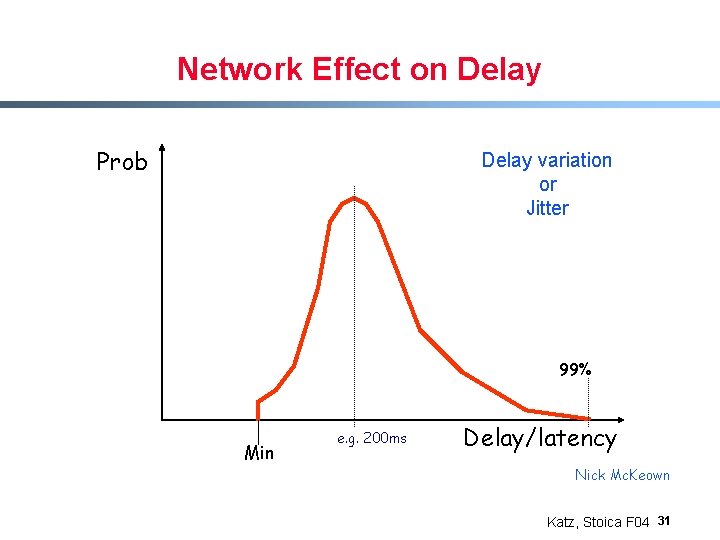 Network Effect on Delay

Prob

Delay variation
or
Jitter

99%

Min

e.g. 200ms

Delay/latency

Nick McKeown

Katz, Stoica F04 31